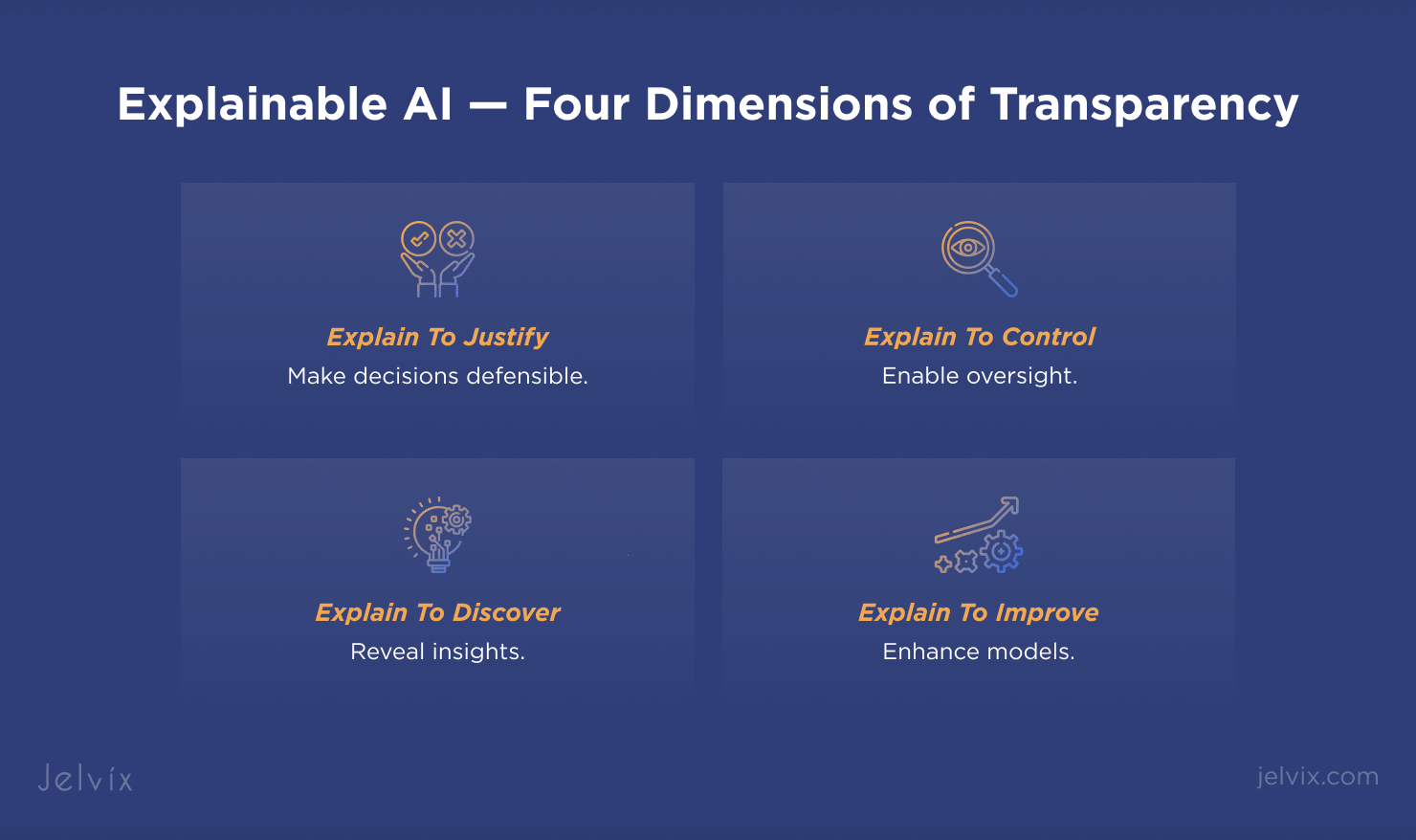 Explainable AI — Four Dimensions of Transparency

Explain To Justify
Make decisions defensible.

Explain To Control
Enable oversight.

Explain To Discover
Reveal insights.

Explain To Improve
Enhance models.

Jelvix

jelvix.com